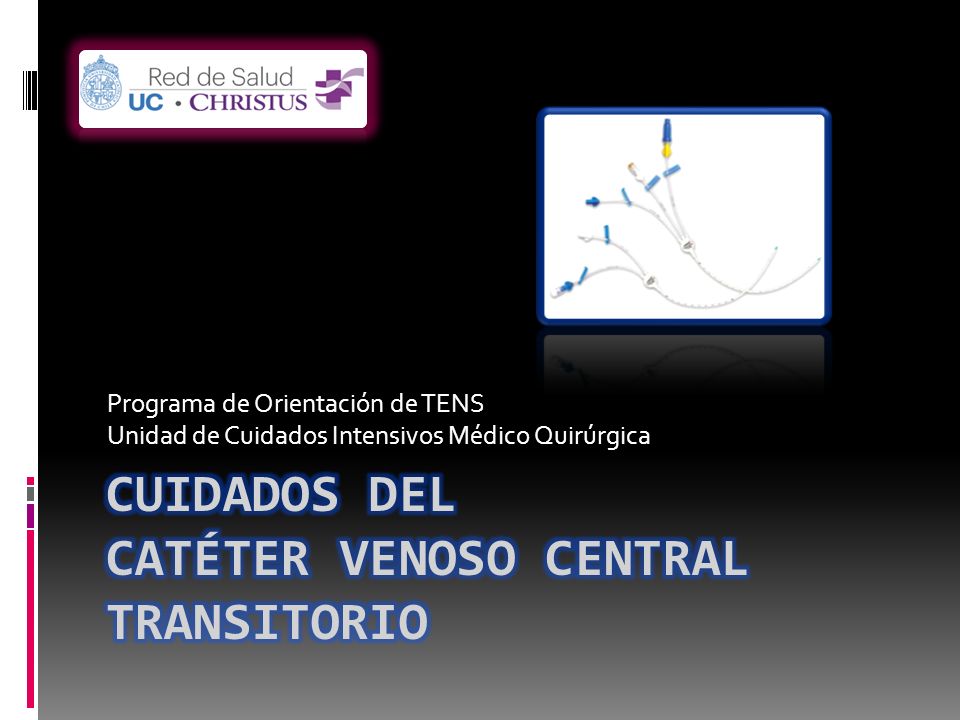 Red de Salud
UC • CHRISTUS

Programa de Orientación de TENS
Unidad de Cuidados Intensivos Médico Quirúrgica

CUIDADOS DEL
CATÉTER VENOSO CENTRAL
TRANSITORIO